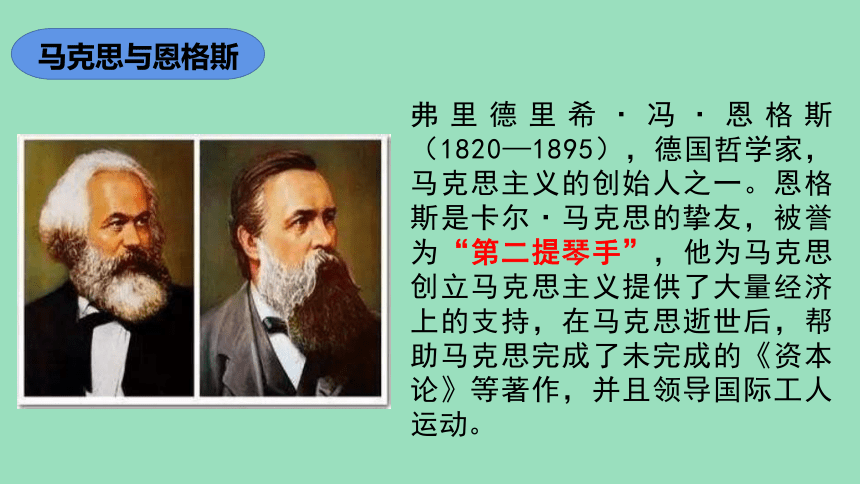 马克思与恩格斯

弗里德里希·冯·恩格斯（1820—1895），德国哲学家，马克思主义的创始人之一。恩格斯是卡尔·马克思的挚友，被誉为“第二提琴手”，他为马克思创立马克思主义提供了大量经济上的支持，在马克思逝世后，帮助马克思完成了未完成的《资本论》等著作，并且领导国际工人运动。